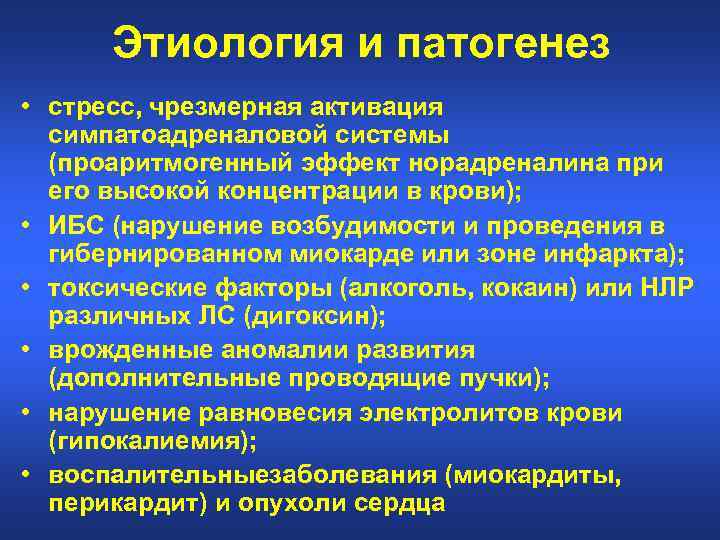 Этиология и патогенез

• стресс, чрезмерная активация симпатоадреналовой системы (проаритмогенный эффект норадреналина при его высокой концентрации в крови);
• ИБС (нарушение возбудимости и проведения в гибернированном миокарде или зоне инфаркта);
• токсические факторы (алкоголь, кокаин) или НЛР различных ЛС (дигоксин);
• врожденные аномалии развития (дополнительные проводящие пучки);
• нарушение равновесия электролитов крови (гипокалиемия);
• воспалительныезаболевания (миокардиты, перикардит) и опухоли сердца